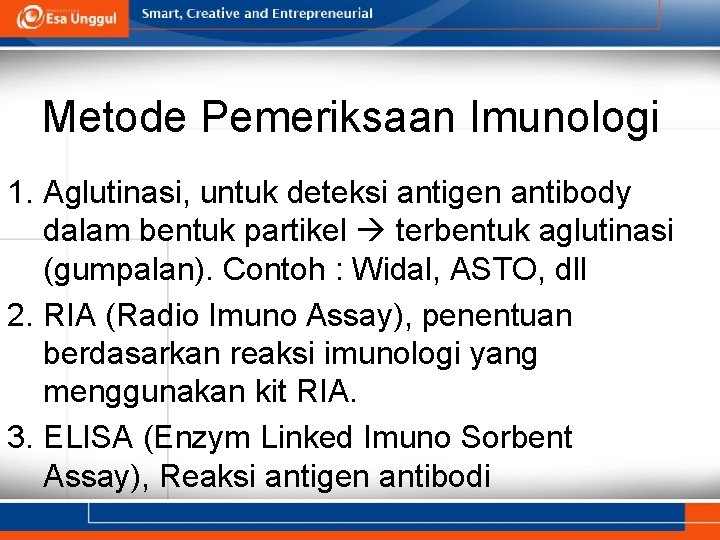 Esa Unggul
Smart, Creative and Entrepreneurial

Metode Pemeriksaan Imunologi

1. Aglutinasi, untuk deteksi antigen antibody dalam bentuk partikel → terbentuk aglutinasi (gumpalan). Contoh : Widal, ASTO, dll
2. RIA (Radio Imuno Assay), penentuan berdasarkan reaksi imunologi yang menggunakan kit RIA.
3. ELISA (Enzym Linked Imuno Sorbent Assay), Reaksi antigen antibodi